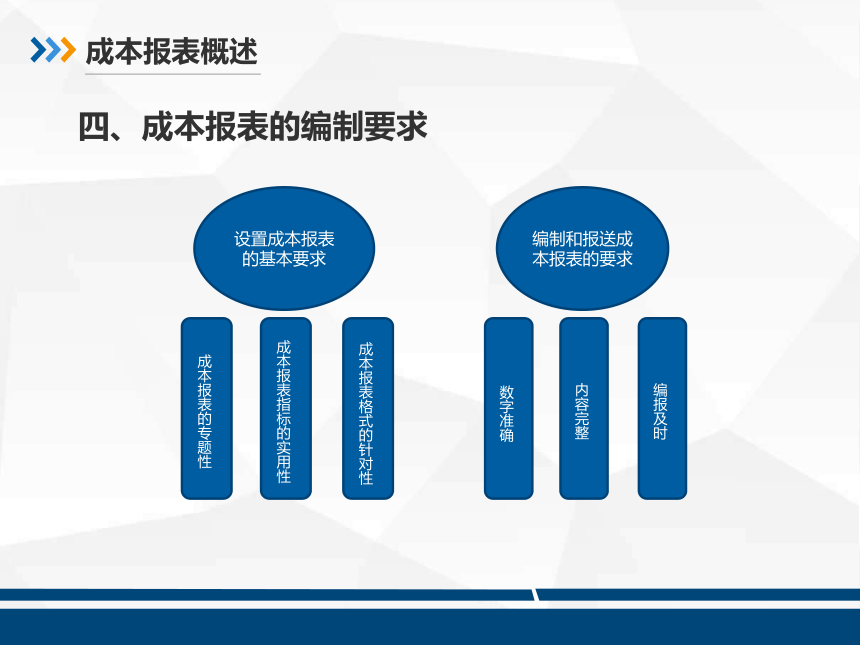 成本报表概述

四、成本报表的编制要求

设置成本报表的基本要求

成本报表的专题性

成本报表指标的实用性

成本报表格式的针对性

编制和报送成本报表的要求

数字准确

内容完整

编报及时